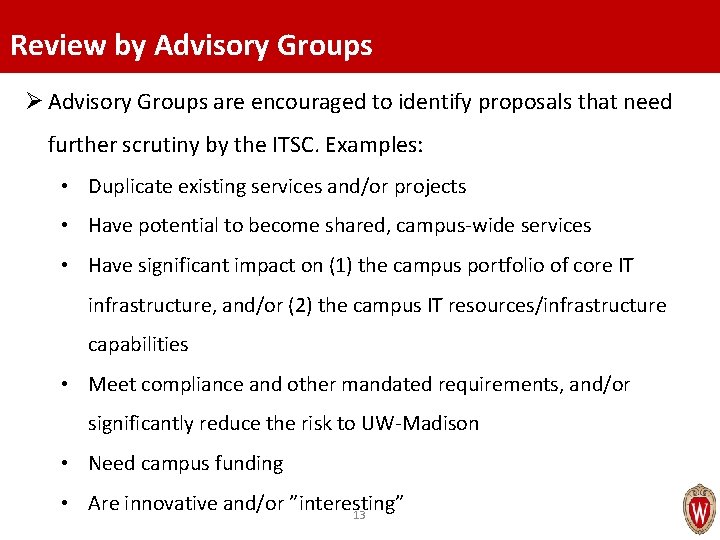 Review by Advisory Groups

➢ Advisory Groups are encouraged to identify proposals that need further scrutiny by the ITSC. Examples:

• Duplicate existing services and/or projects
• Have potential to become shared, campus-wide services
• Have significant impact on (1) the campus portfolio of core IT infrastructure, and/or (2) the campus IT resources/infrastructure capabilities
• Meet compliance and other mandated requirements, and/or significantly reduce the risk to UW-Madison
• Need campus funding
• Are innovative and/or ”interesting”

13

W